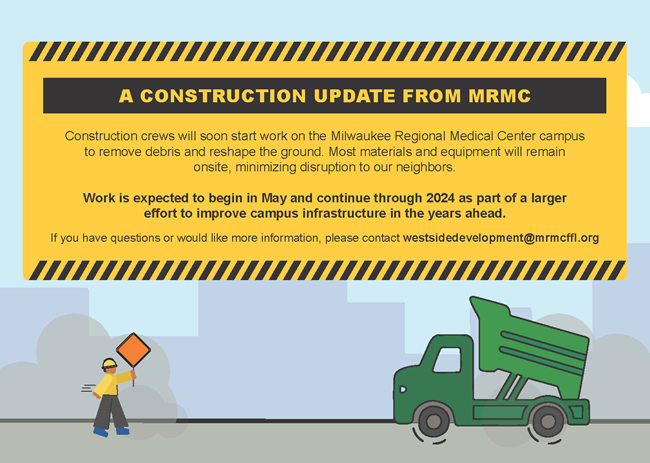 A CONSTRUCTION UPDATE FROM MRMC

Construction crews will soon start work on the Milwaukee Regional Medical Center campus to remove debris and reshape the ground. Most materials and equipment will remain onsite, minimizing disruption to our neighbors.

Work is expected to begin in May and continue through 2024 as part of a larger effort to improve campus infrastructure in the years ahead.

If you have questions or would like more information, please contact westsidedevelopment@mrmcffl.org